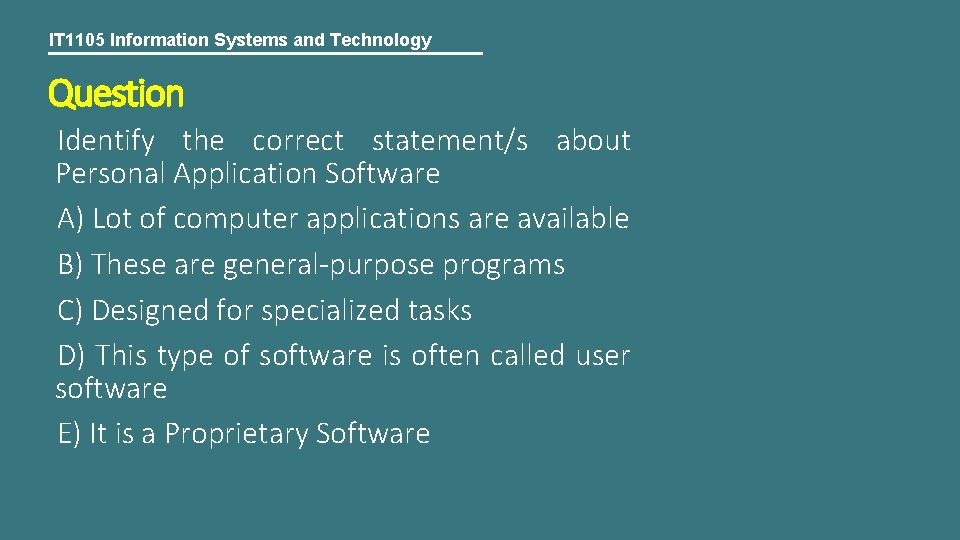 IT1105 Information Systems and Technology

Question

Identify the correct statement/s about Personal Application Software

A) Lot of computer applications are available

B) These are general-purpose programs

C) Designed for specialized tasks

D) This type of software is often called user software

E) It is a Proprietary Software